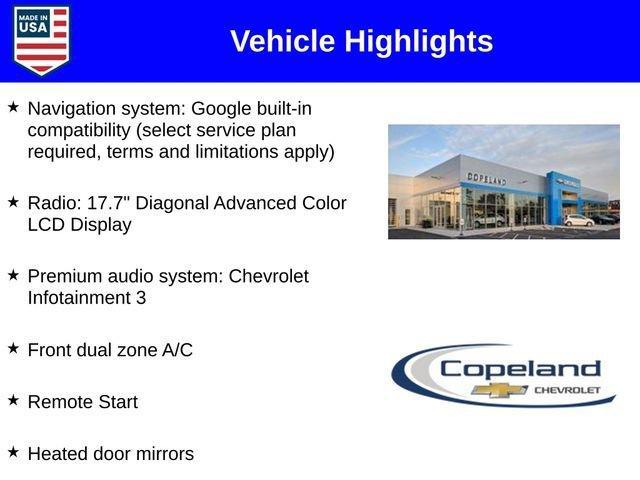 MADE IN USA

Vehicle Highlights

★ Navigation system: Google built-in compatibility (select service plan required, terms and limitations apply)

★ Radio: 17.7" Diagonal Advanced Color LCD Display

★ Premium audio system: Chevrolet Infotainment 3

★ Front dual zone A/C

★ Remote Start

★ Heated door mirrors

COPELAND

Copeland
CHEVROLET